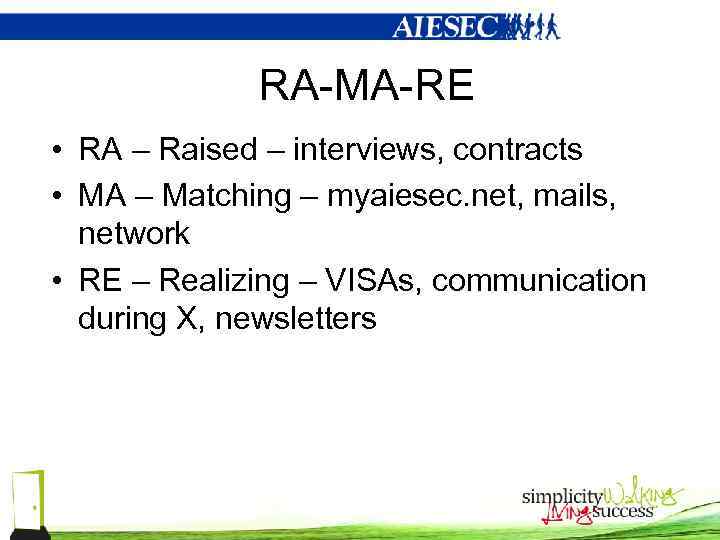 AIESEC

RA-MA-RE

• RA – Raised – interviews, contracts
• MA – Matching – myaiesec.net, mails, network
• RE – Realizing – VISAs, communication during X, newsletters

simplicity Walking
Living success